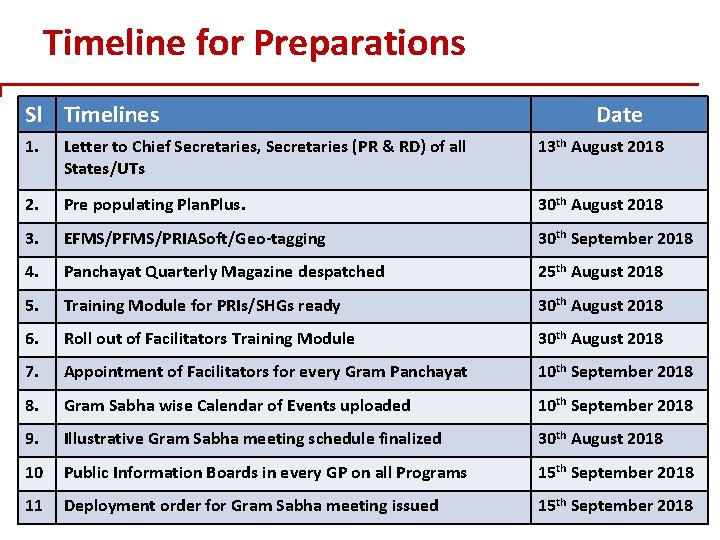 Timeline for Preparations

| Sl | Timelines | Date |
|---|---|---|
| 1. | Letter to Chief Secretaries, Secretaries (PR & RD) of all States/UTs | 13$^{th}$ August 2018 |
| 2. | Pre populating PlanPlus. | 30$^{th}$ August 2018 |
| 3. | EFMS/PFMS/PRIASoft/Geo-tagging | 30$^{th}$ September 2018 |
| 4. | Panchayat Quarterly Magazine despatched | 25$^{th}$ August 2018 |
| 5. | Training Module for PRIs/SHGs ready | 30$^{th}$ August 2018 |
| 6. | Roll out of Facilitators Training Module | 30$^{th}$ August 2018 |
| 7. | Appointment of Facilitators for every Gram Panchayat | 10$^{th}$ September 2018 |
| 8. | Gram Sabha wise Calendar of Events uploaded | 10$^{th}$ September 2018 |
| 9. | Illustrative Gram Sabha meeting schedule finalized | 30$^{th}$ August 2018 |
| 10 | Public Information Boards in every GP on all Programs | 15$^{th}$ September 2018 |
| 11 | Deployment order for Gram Sabha meeting issued | 15$^{th}$ September 2018 |